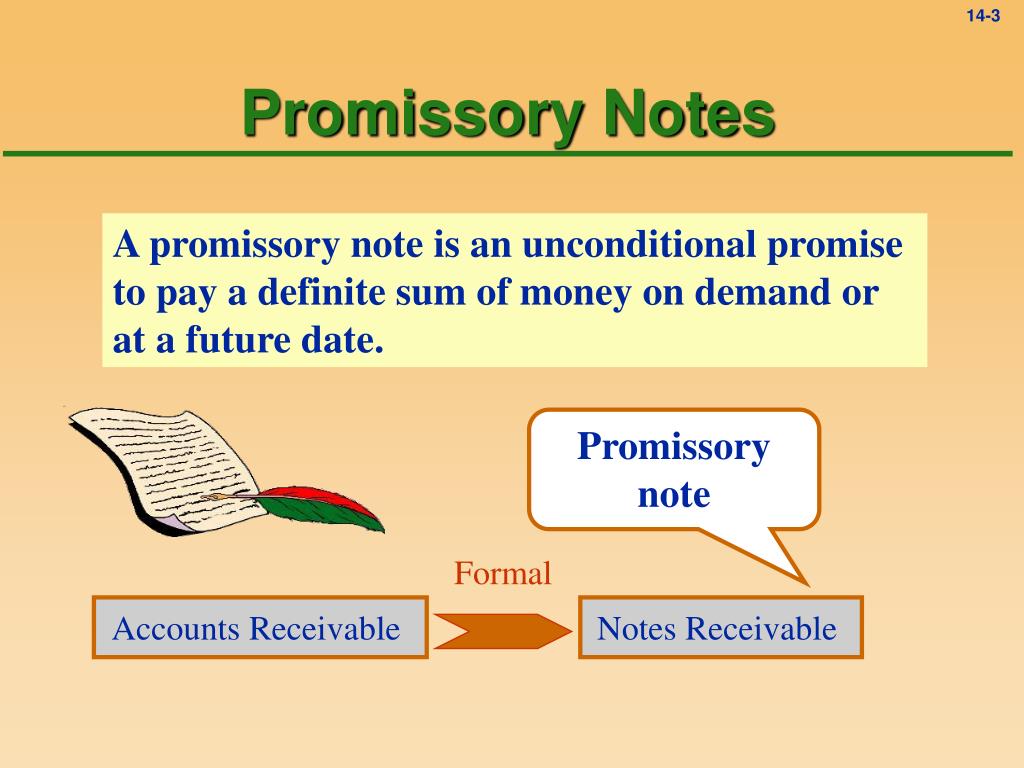 14-3

Promissory Notes

A promissory note is an unconditional promise to pay a definite sum of money on demand or at a future date.

Promissory note

Formal

Accounts Receivable

Notes Receivable